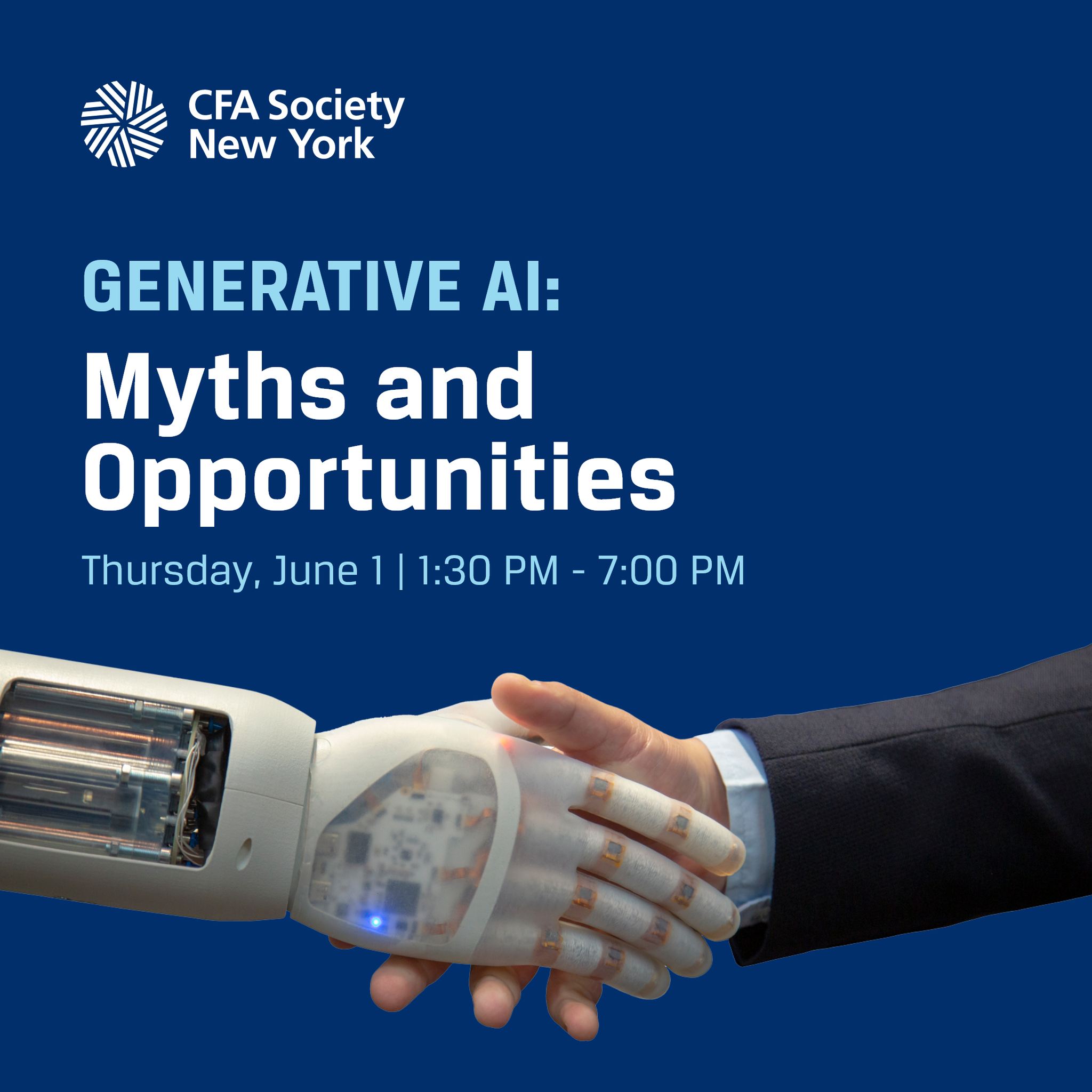 CFA Society New York

GENERATIVE AI:

Myths and Opportunities

Thursday, June 1 | 1:30 PM - 7:00 PM